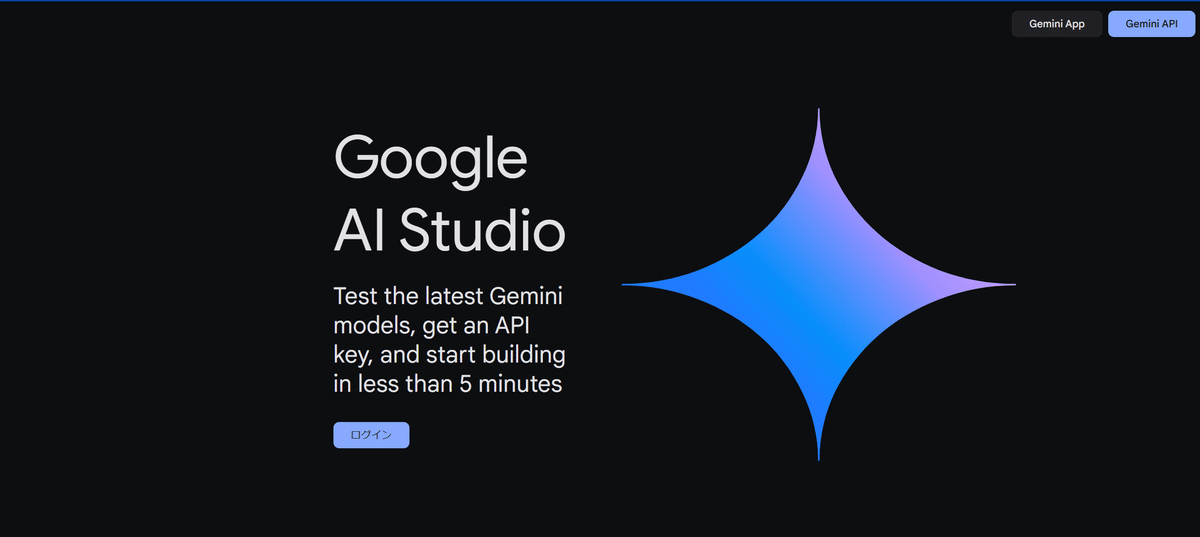 Gemini App
Gemini API

Google
AI Studio

Test the latest Gemini models, get an API key, and start building in less than 5 minutes

ログイン